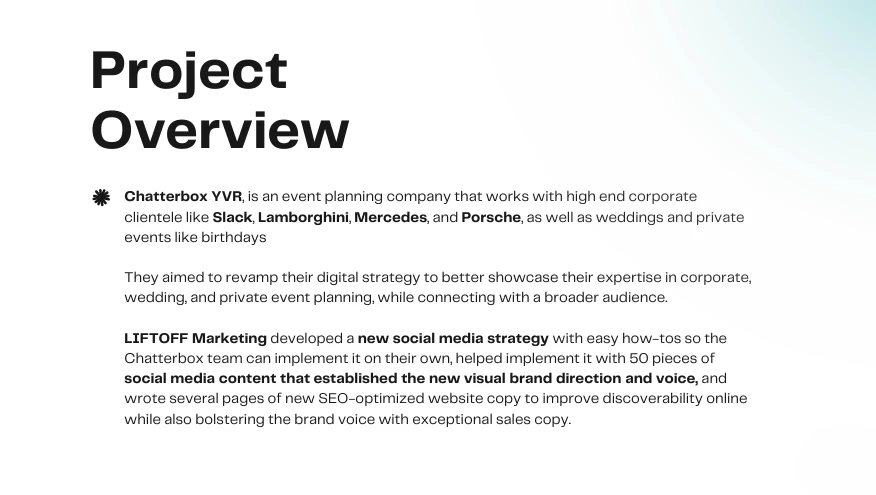 Project Overview

Chatterbox YVR, is an event planning company that works with high end corporate clientele like Slack, Lamborghini, Mercedes, and Porsche, as well as weddings and private events like birthdays

They aimed to revamp their digital strategy to better showcase their expertise in corporate, wedding, and private event planning, while connecting with a broader audience.

LIFTOFF Marketing developed a new social media strategy with easy how-tos so the Chatterbox team can implement it on their own, helped implement it with 50 pieces of social media content that established the new visual brand direction and voice, and wrote several pages of new SEO-optimized website copy to improve discoverability online while also bolstering the brand voice with exceptional sales copy.